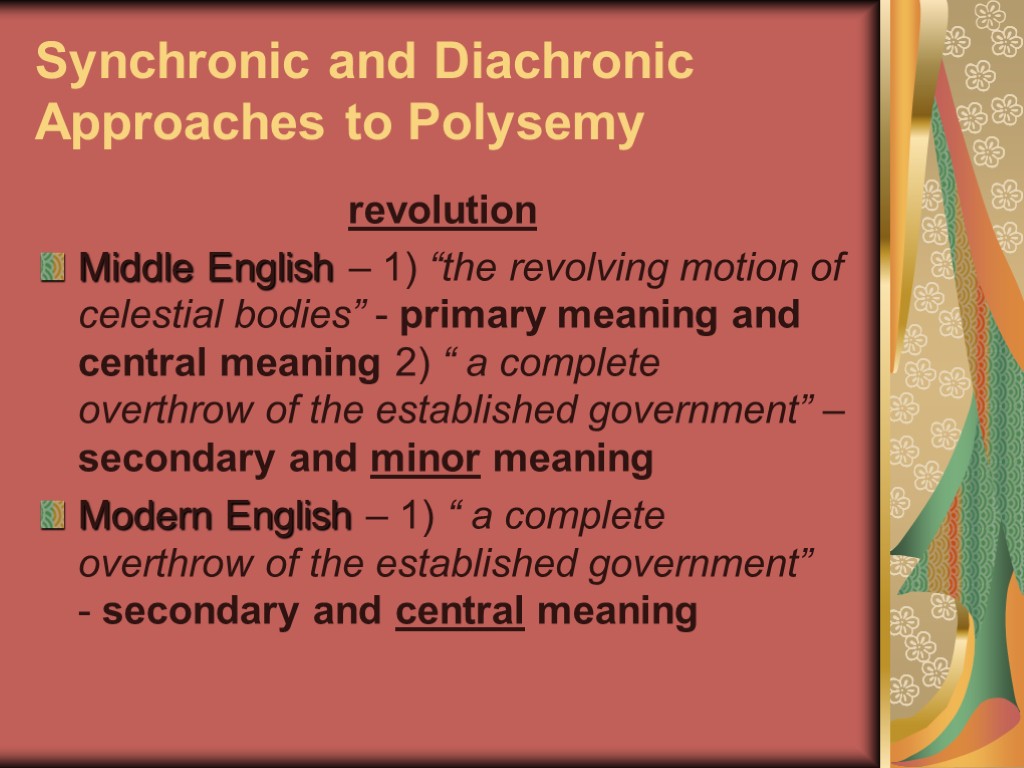 Synchronic and Diachronic Approaches to Polysemy

revolution

Middle English – 1) “the revolving motion of celestial bodies” - primary meaning and central meaning 2) “ a complete overthrow of the established government” – secondary and minor meaning

Modern English – 1) “ a complete overthrow of the established government” - secondary and central meaning